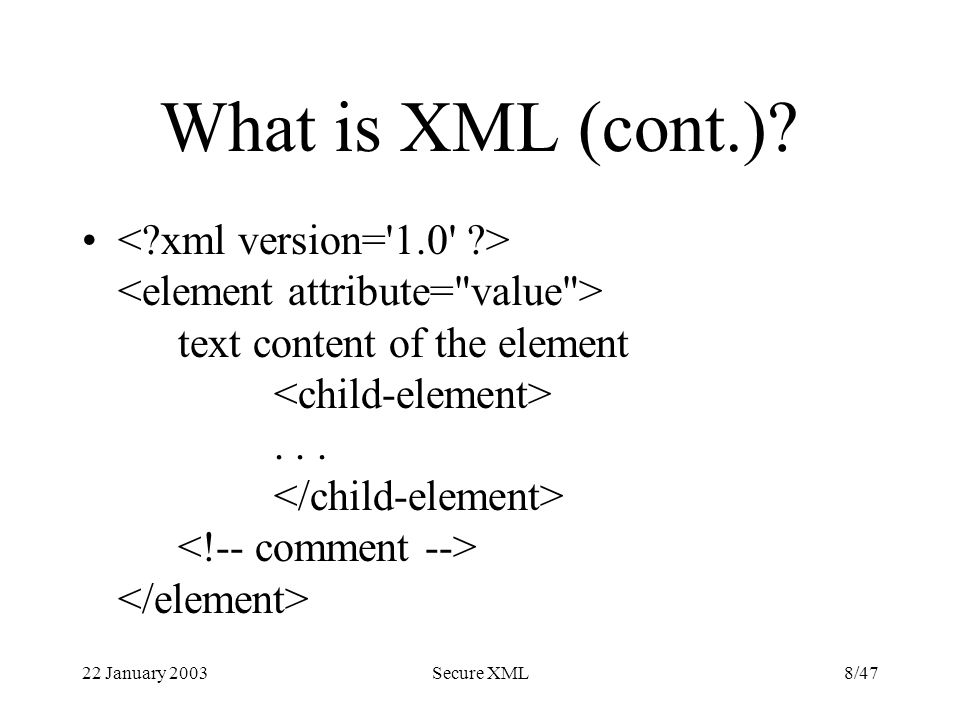 What is XML (cont.)?

• <?xml version='1.0' ?>
<element attribute="value">
text content of the element
<child-element>
. . .
</child-element>
<!-- comment -->
</element>

22 January 2003

Secure XML

8/47